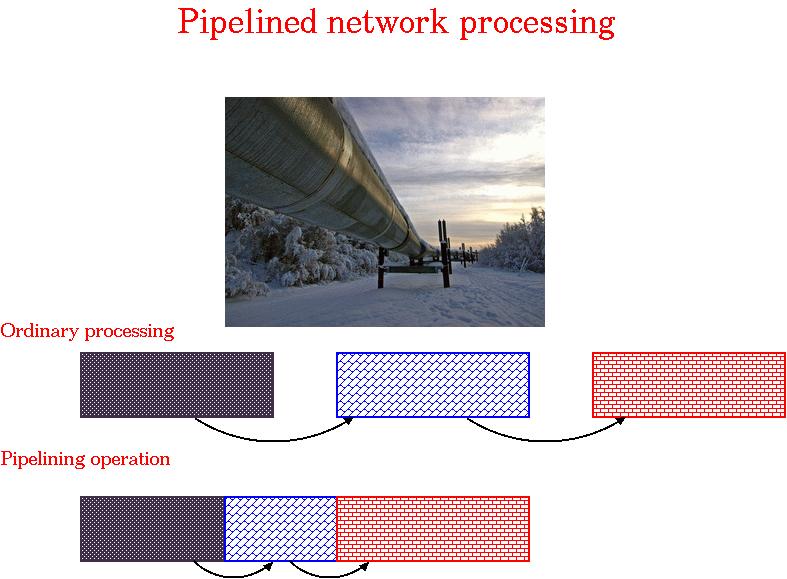 Pipelined network processing

Ordinary processing

Pipelining operation